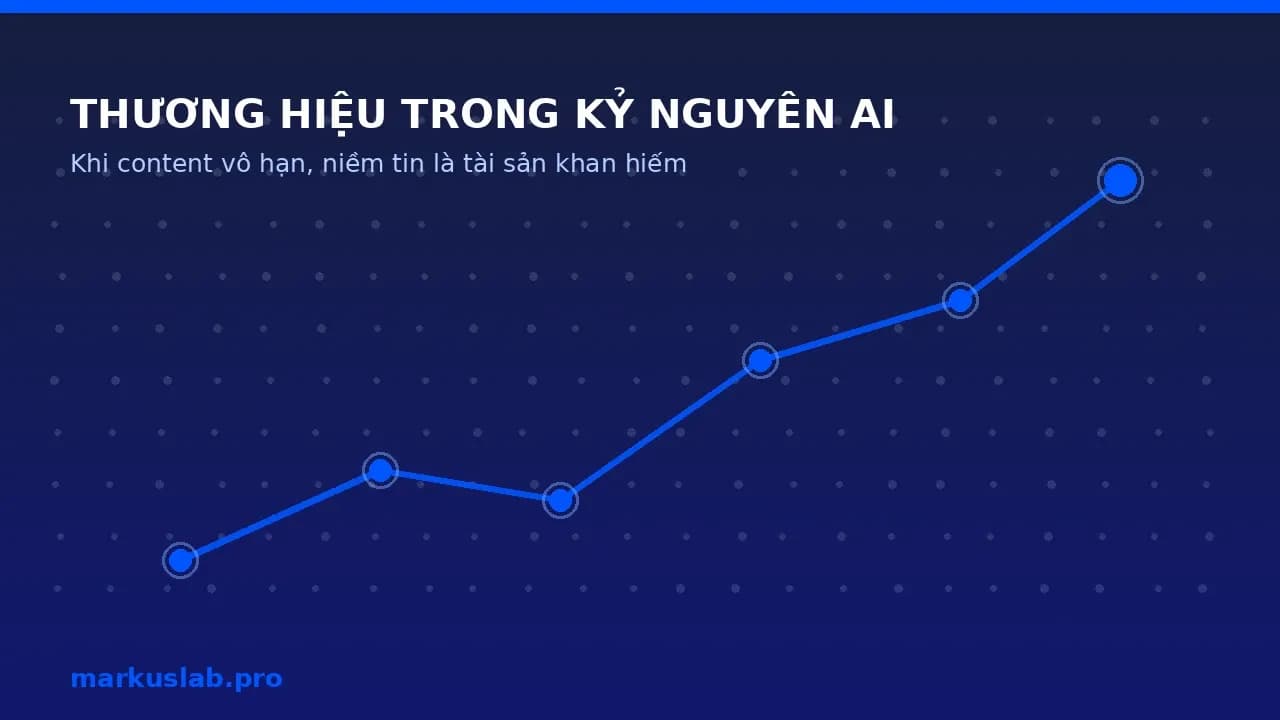 THƯƠNG HIỆU TRONG KỶ NGUYÊN AI

Khi content vô hạn, niềm tin là tài sản khan hiếm

markuslab.pro